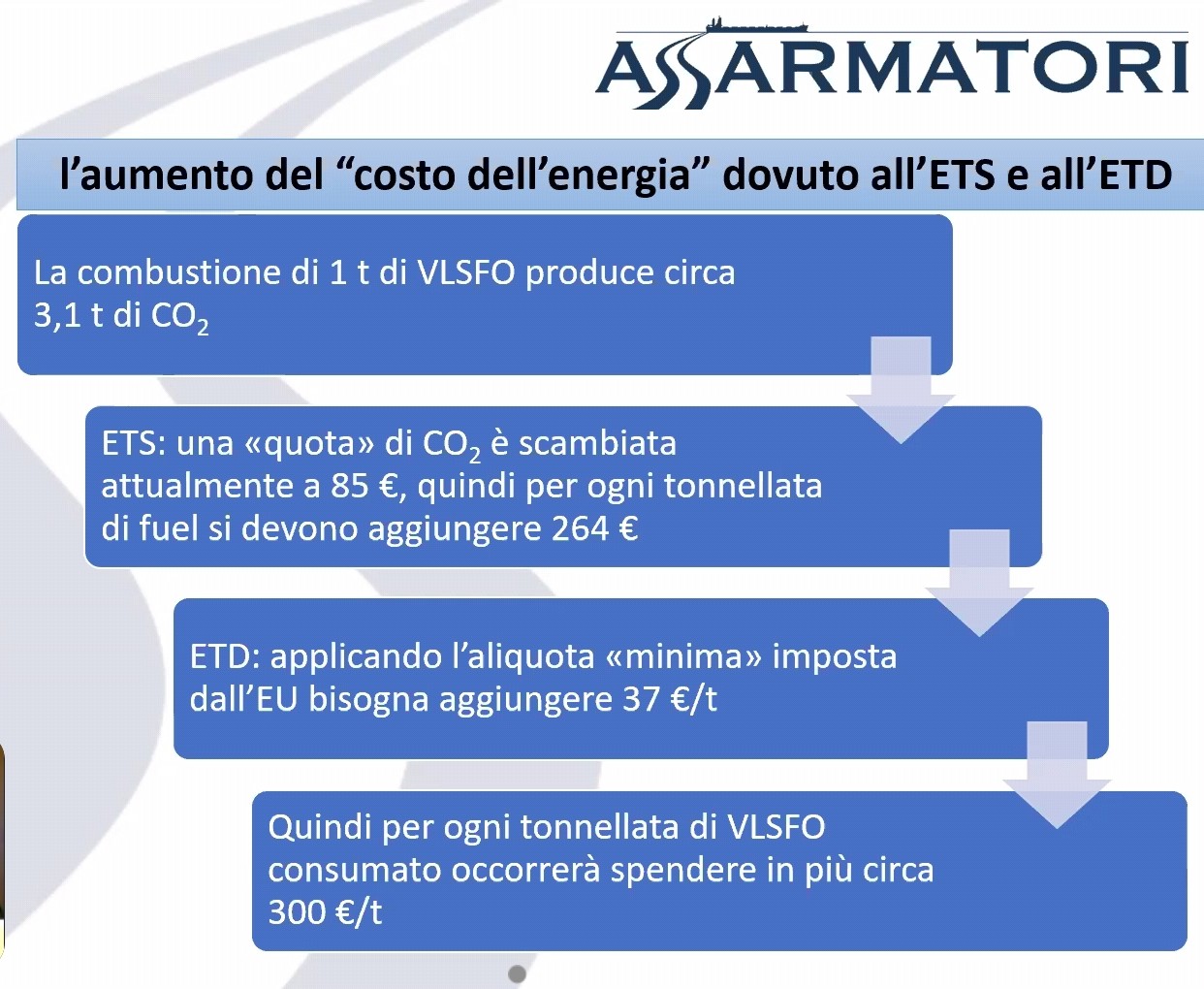 ASSARMATORI

l’aumento del “costo dell’energia” dovuto all’ETS e all’ETD

La combustione di 1 t di VLSFO produce circa 3,1 t di $CO_2$

ETS: una «quota» di $CO_2$ è scambiata attualmente a 85 €, quindi per ogni tonnellata di fuel si devono aggiungere 264 €

ETD: applicando l’aliquota «minima» imposta dall’EU bisogna aggiungere 37 €/t

Quindi per ogni tonnellata di VLSFO consumato occorrerà spendere in più circa 300 €/t